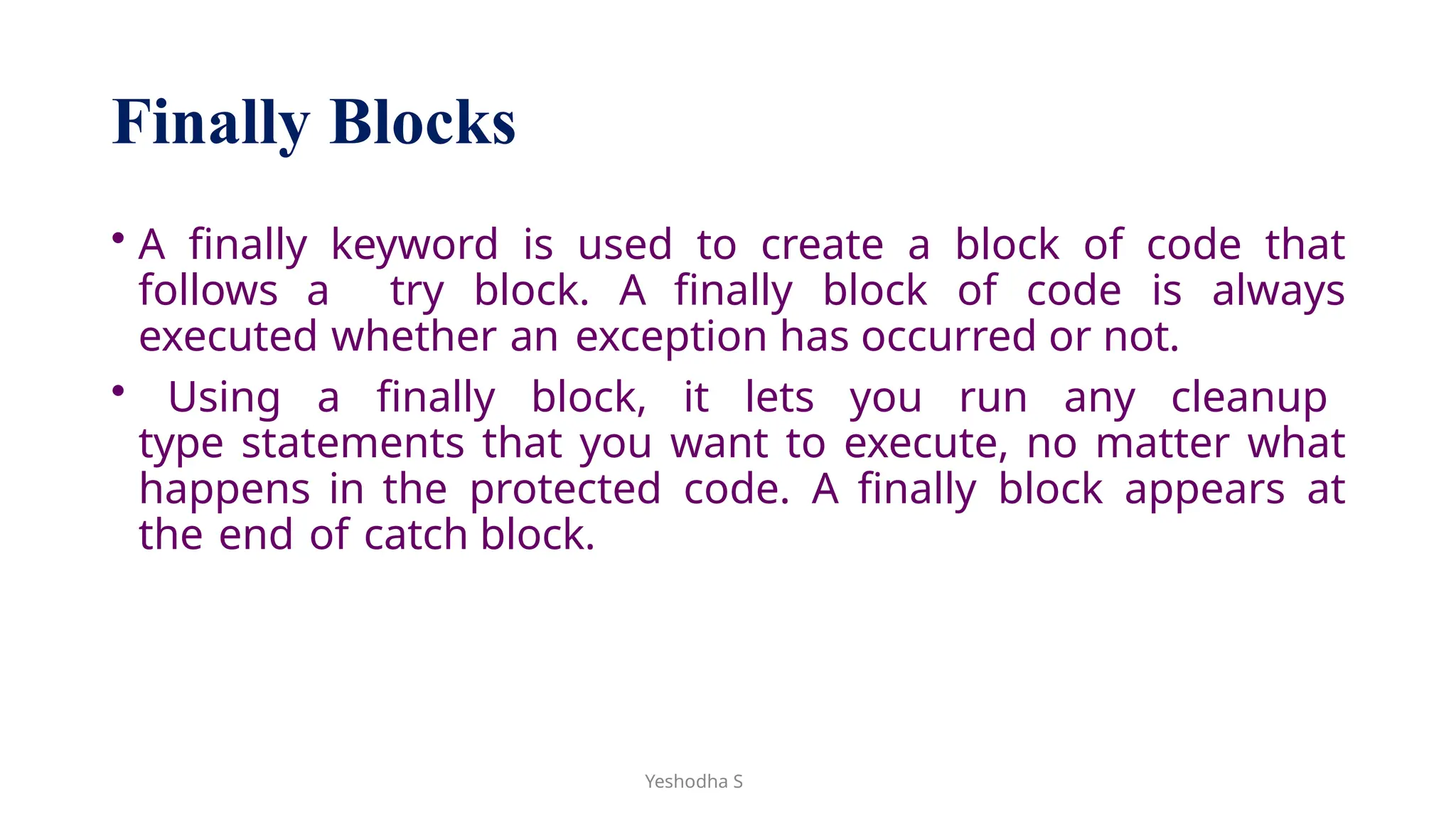 Finally Blocks

• A finally keyword is used to create a block of code that follows a try block. A finally block of code is always executed whether an exception has occurred or not.

• Using a finally block, it lets you run any cleanup type statements that you want to execute, no matter what happens in the protected code. A finally block appears at the end of catch block.

Yeshodha S